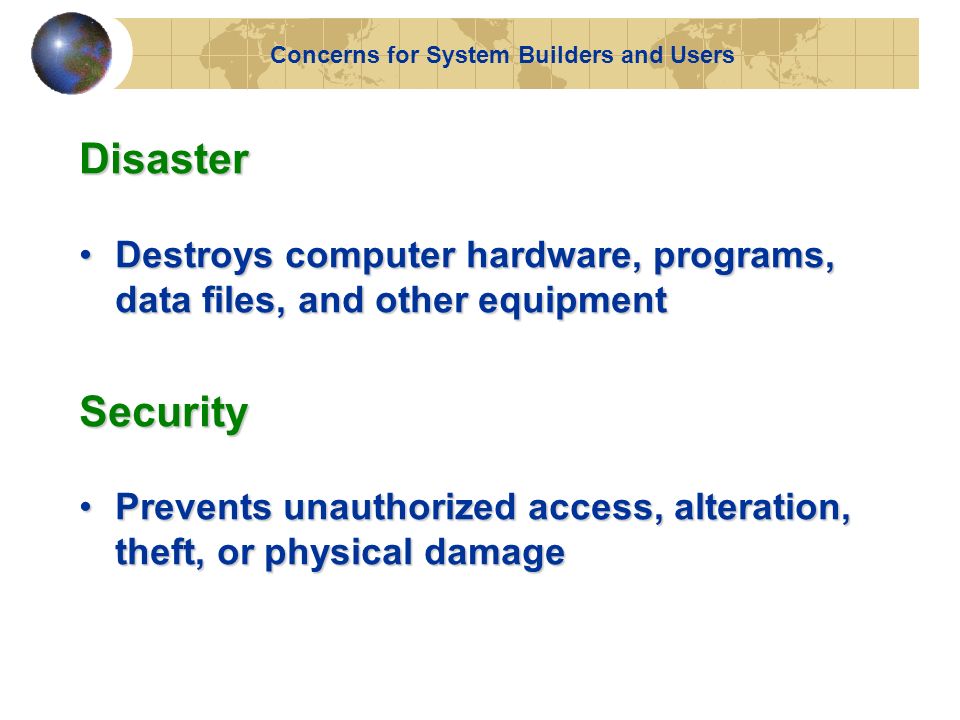 Concerns for System Builders and Users

Disaster

• Destroys computer hardware, programs, data files, and other equipment

Security

• Prevents unauthorized access, alteration, theft, or physical damage